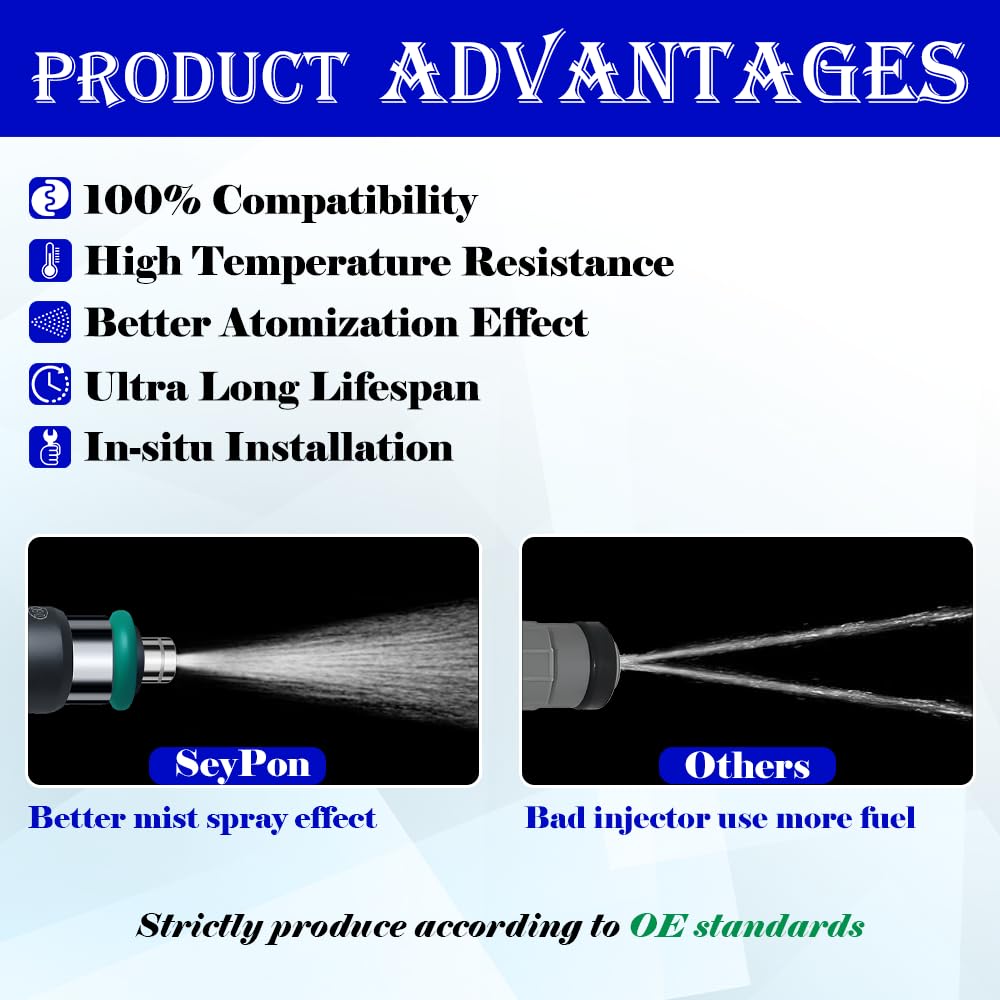 PRODUCT ADVANTAGES

100% Compatibility
High Temperature Resistance
Better Atomization Effect
Ultra Long Lifespan
In-situ Installation

SeyPon
Better mist spray effect

Others
Bad injector use more fuel

Strictly produce according to OE standards